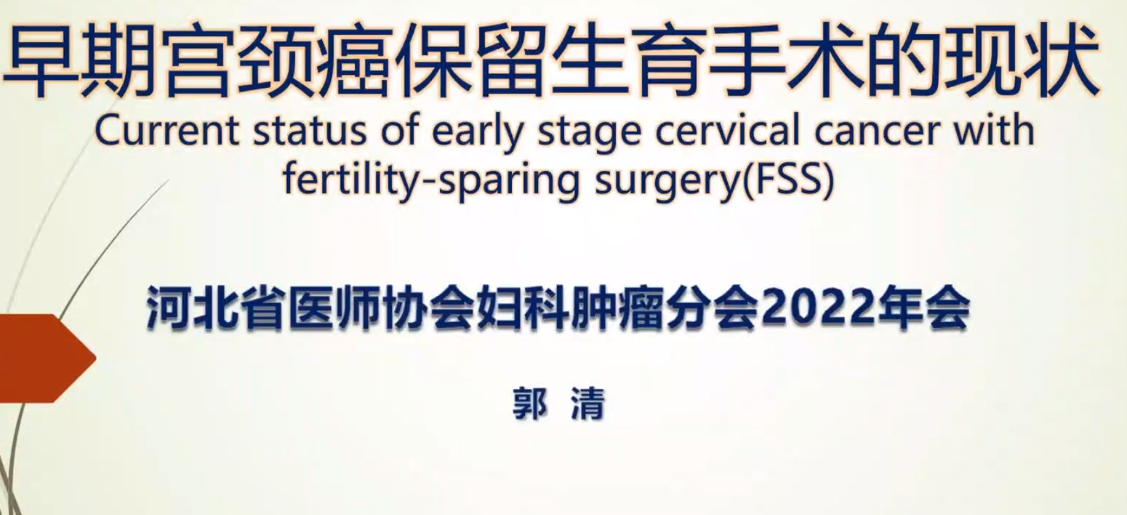 早期宫颈癌保留生育手术的现状

Current status of early stage cervical cancer with fertility-sparing surgery(FSS)

河北省医师协会妇科肿瘤分会2022年会

郭 清